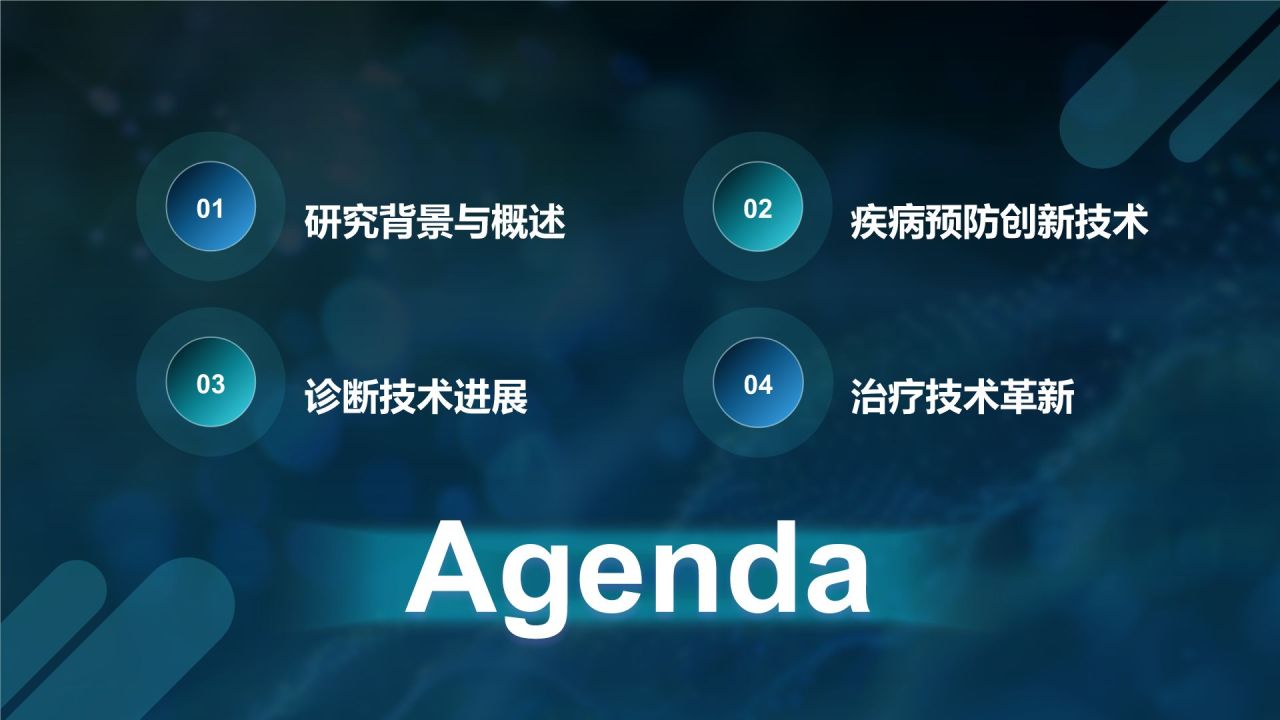 01 研究背景与概述

02 疾病预防创新技术

03 诊断技术进展

04 治疗技术革新

Agenda